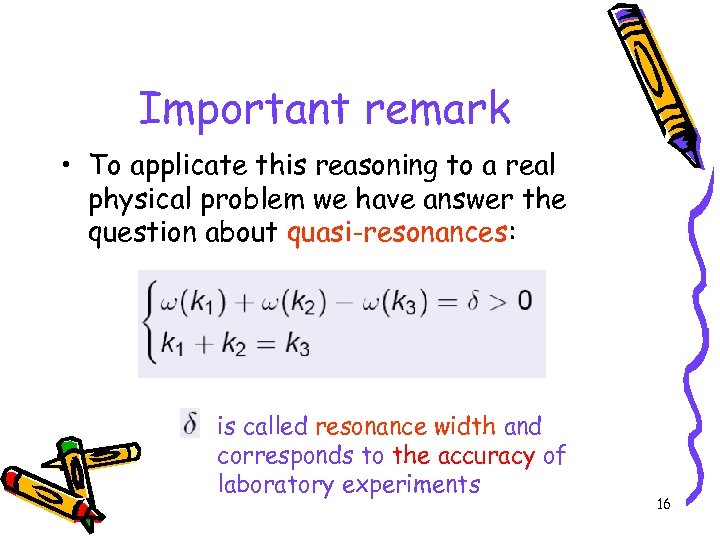 Important remark

• To applicate this reasoning to a real physical problem we have answer the question about quasi-resonances:

$\begin{cases} \omega(k_1) + \omega(k_2) - \omega(k_3) = \delta > 0 \\ k_1 + k_2 = k_3 \end{cases}$

$\delta$ is called resonance width and corresponds to the accuracy of laboratory experiments

16